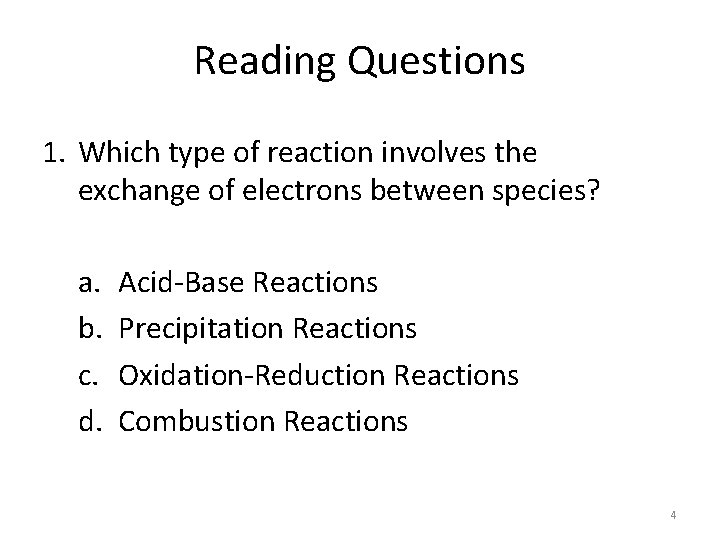 Reading Questions

1. Which type of reaction involves the exchange of electrons between species?

a. Acid-Base Reactions
b. Precipitation Reactions
c. Oxidation-Reduction Reactions
d. Combustion Reactions

4